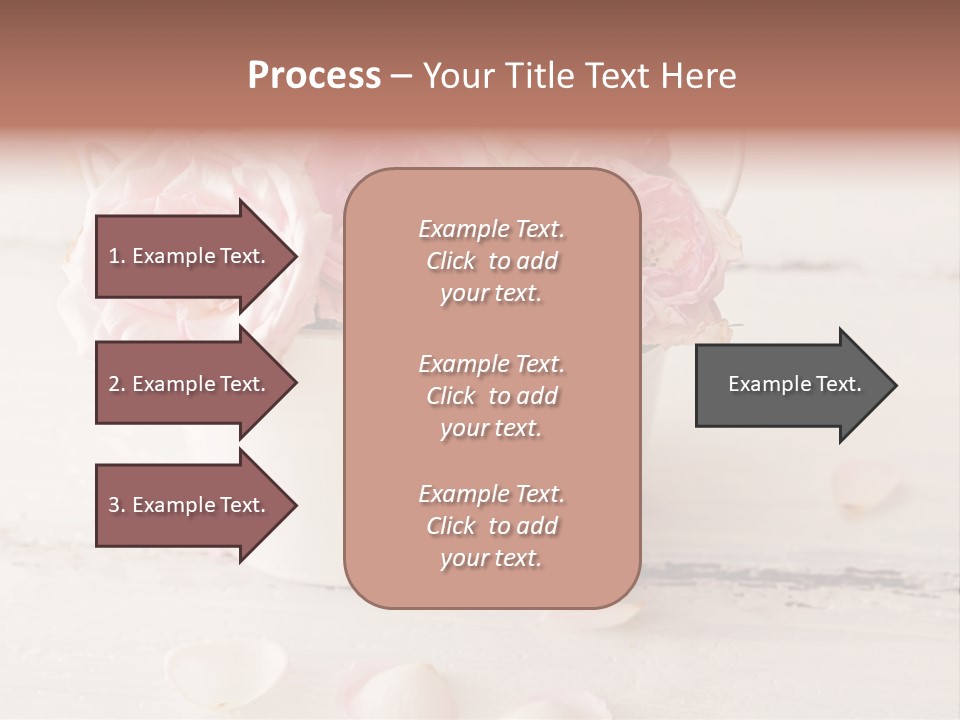 Process – Your Title Text Here

1. Example Text.

2. Example Text.

3. Example Text.

Example Text. Click to add your text.

Example Text. Click to add your text.

Example Text. Click to add your text.

Example Text.